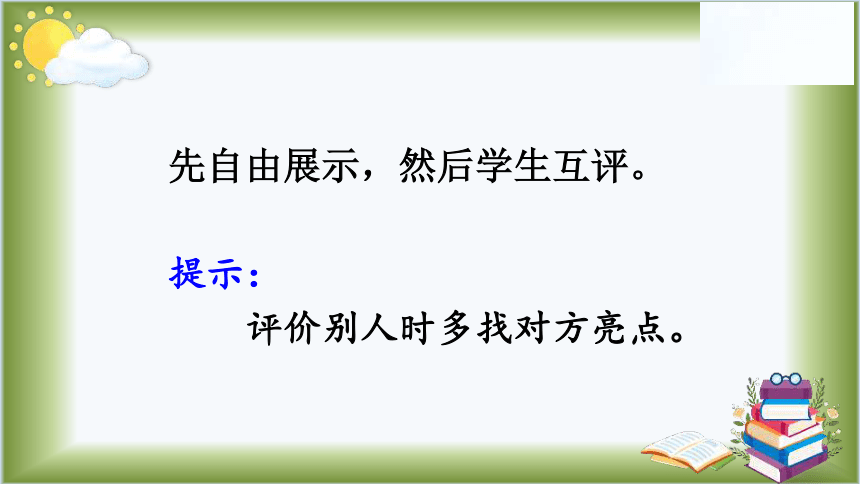 先自由展示，然后学生互评。

提示：

评价别人时多找对方亮点。